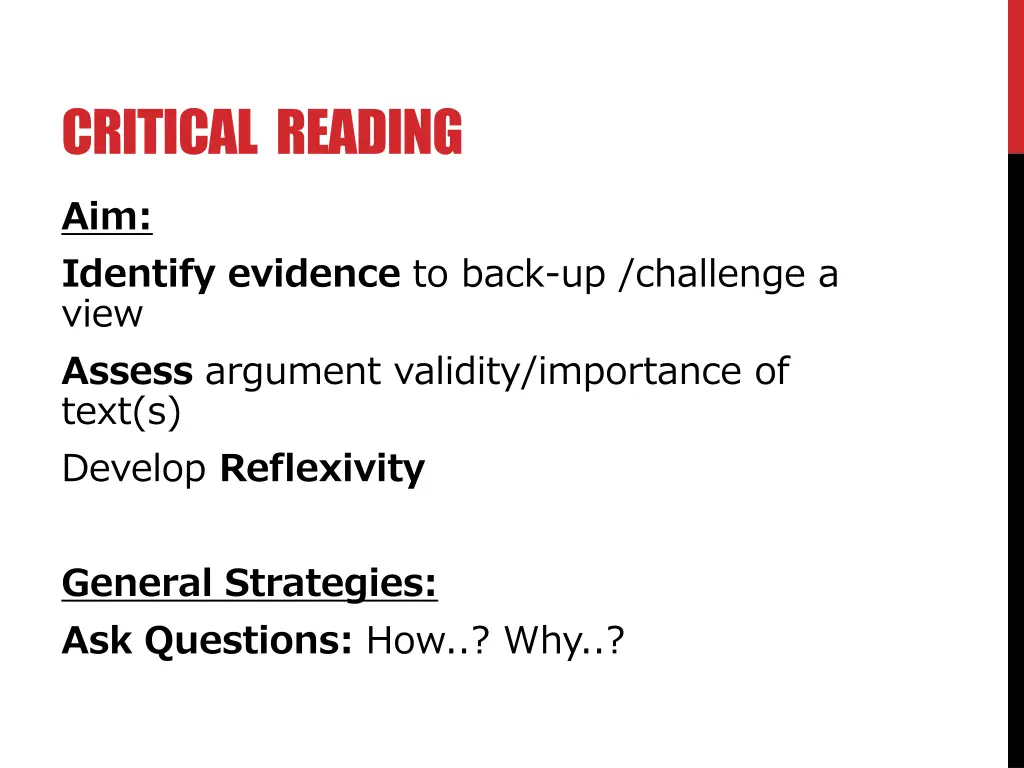 CRITICAL READING

Aim:

Identify evidence to back-up /challenge a view

Assess argument validity/importance of text(s)

Develop Reflexivity

General Strategies:

Ask Questions: How..? Why..?